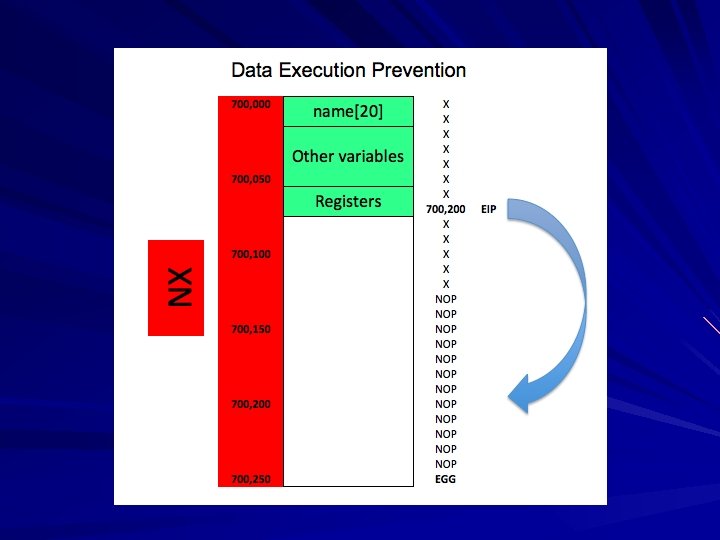 Data Execution Prevention

NX

700,000
700,050
700,100
700,150
700,200
700,250

name[20]
Other variables
Registers

X
X
X
X
X
X
X
700,200 EIP
X
X
X
X
X
NOP
NOP
NOP
NOP
NOP
NOP
NOP
NOP
NOP
NOP
NOP
NOP
EGG